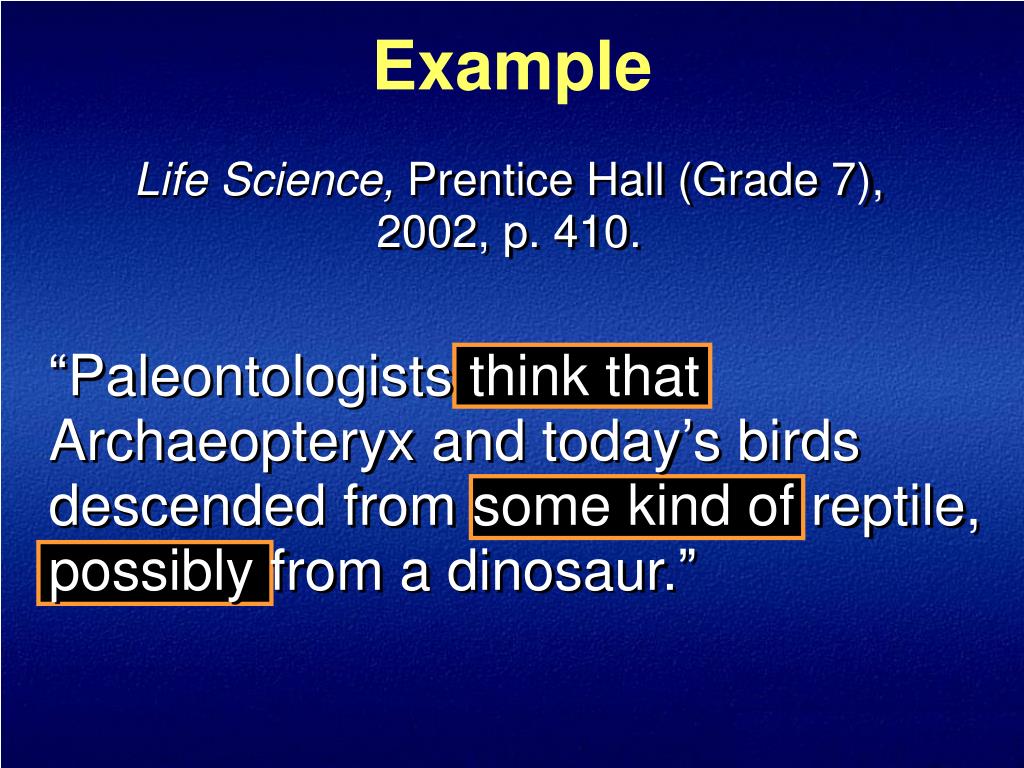 Example

Life Science, Prentice Hall (Grade 7), 2002, p. 410.

“Paleontologists think that Archaeopteryx and today’s birds descended from some kind of reptile, possibly from a dinosaur.”